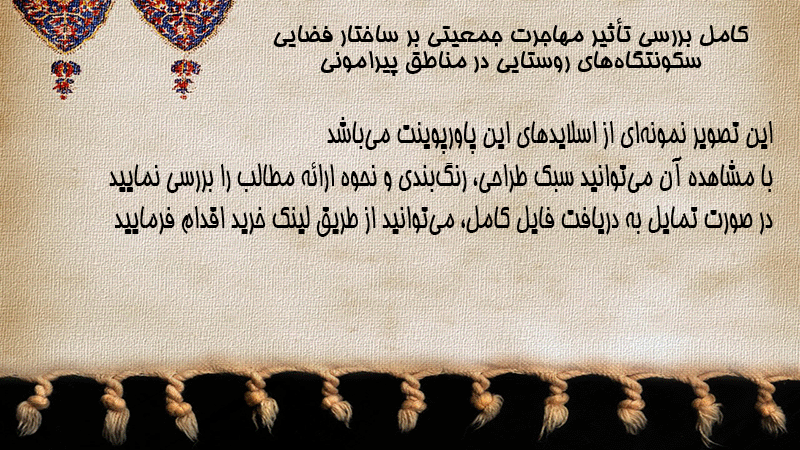 کامل بررسی تأثیر مهاجرت جمعیتی بر ساختار فضایی سکونتگاه‌های روستایی در مناطق پیرامونی

این تصویر نمونه‌ای از اسلایدهای این پاورپوینت می‌باشد
با مشاهده آن می‌توانید سبک طراحی، رنگ‌بندی و نحوه ارائه مطالب را بررسی نمایید
در صورت تمایل به دریافت فایل کامل، می‌توانید از طریق لینک خرید اقدام فرمایید